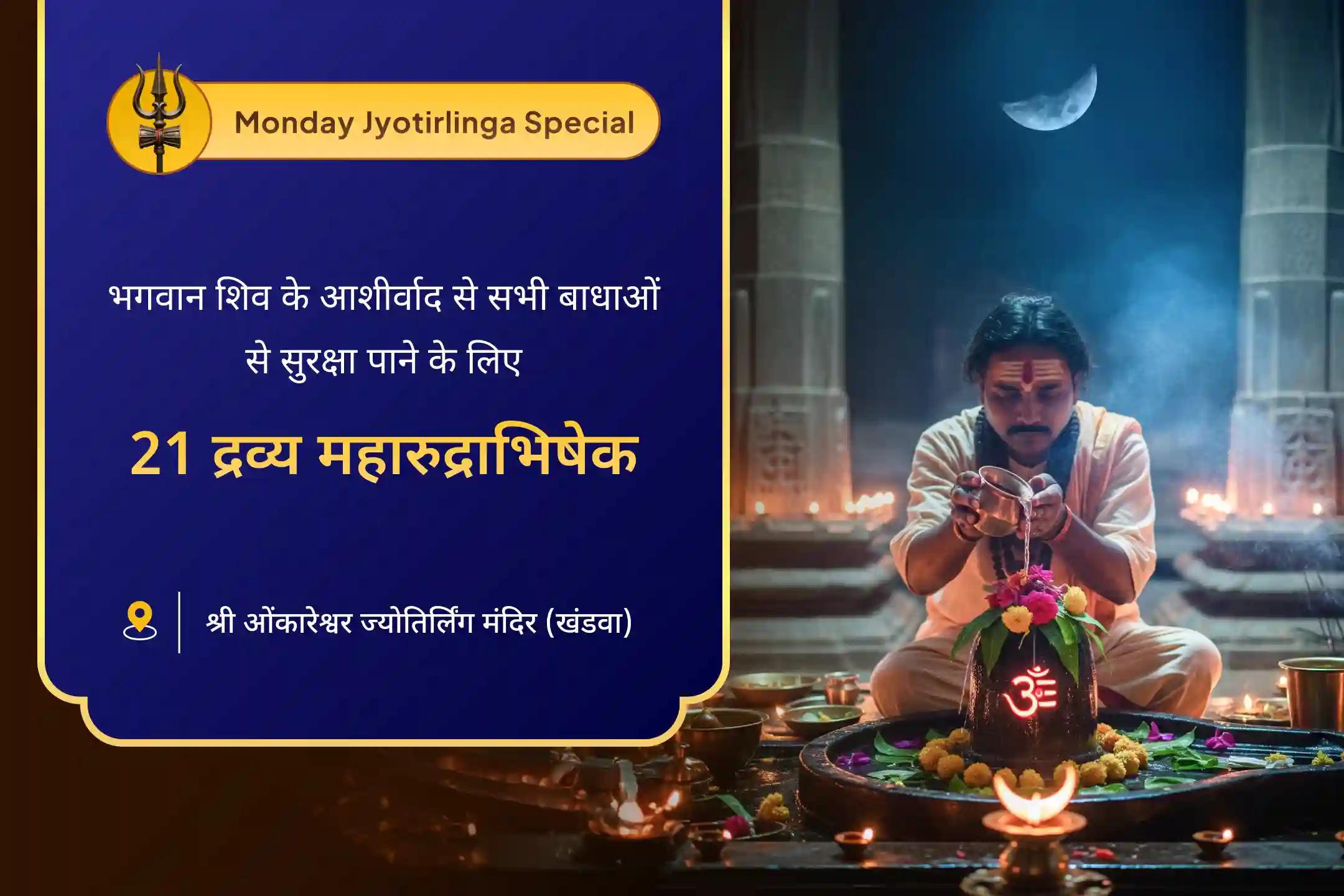 Monday Jyotirlinga Special

भगवान शिव के आशीर्वाद से सभी बाधाओं से सुरक्षा पाने के लिए

21 द्रव्य महारुद्राभिषेक

श्री ओंकारेश्वर ज्योतिर्लिंग मंदिर (खंडवा)

ॐ